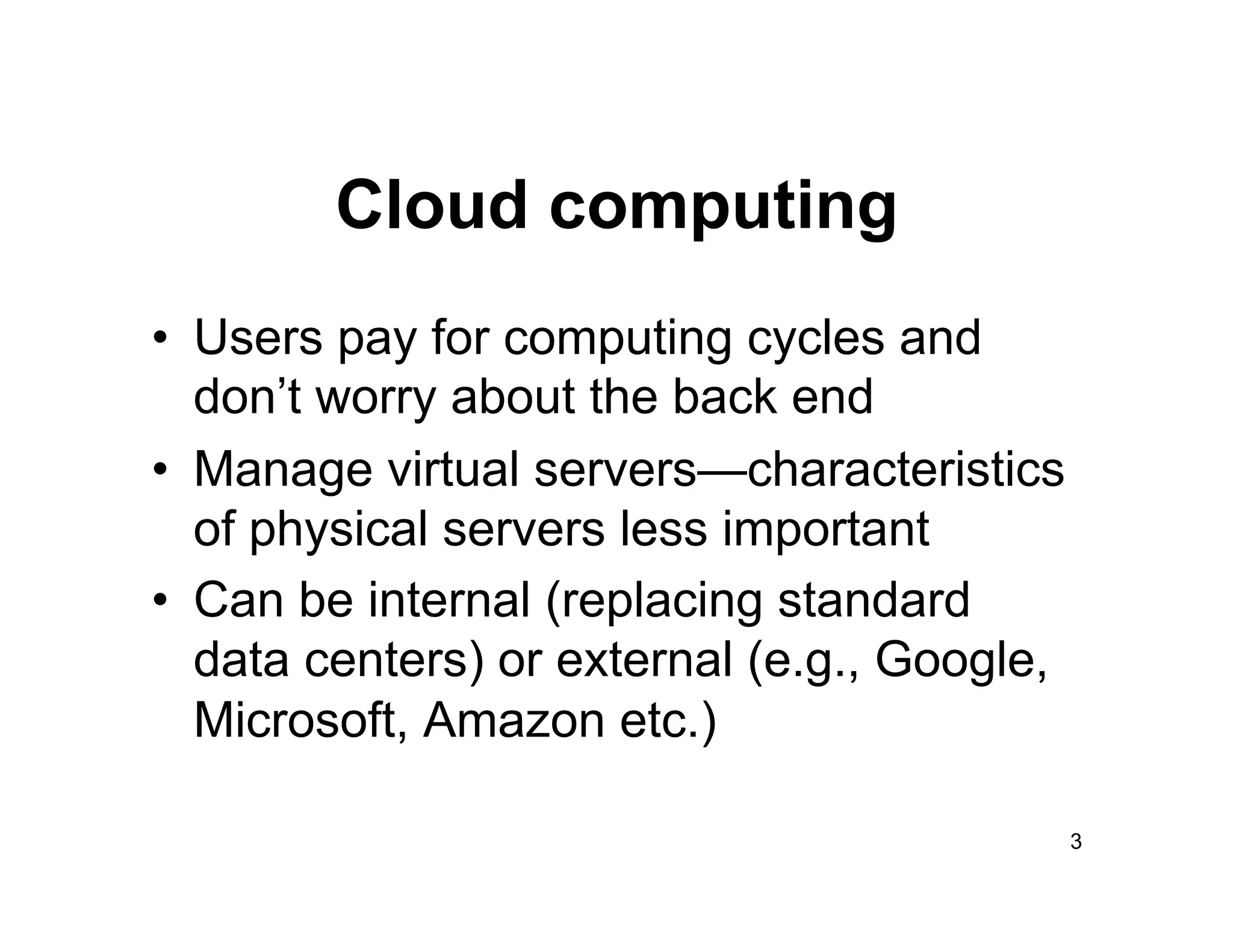 Cloud computing

• Users pay for computing cycles and don’t worry about the back end
• Manage virtual servers—characteristics of physical servers less important
• Can be internal (replacing standard data centers) or external (e.g., Google, Microsoft, Amazon etc.)

3